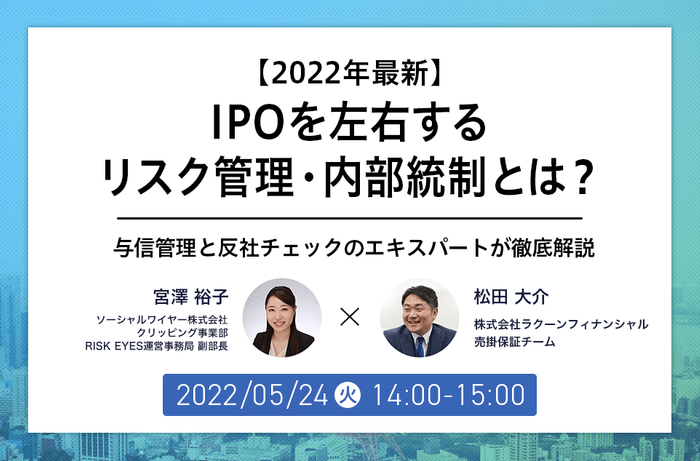 【2022年最新】
IPOを左右する
リスク管理・内部統制とは？

与信管理と反社チェックのエキスパートが徹底解説

宮澤 裕子
ソーシャルワイヤー株式会社
クリッピング事業部
RISK EYES運営事務局 副部長

×

松田 大介
株式会社ラクーンフィナンシャル
売掛保証チーム

2022/05/24 火 14:00-15:00